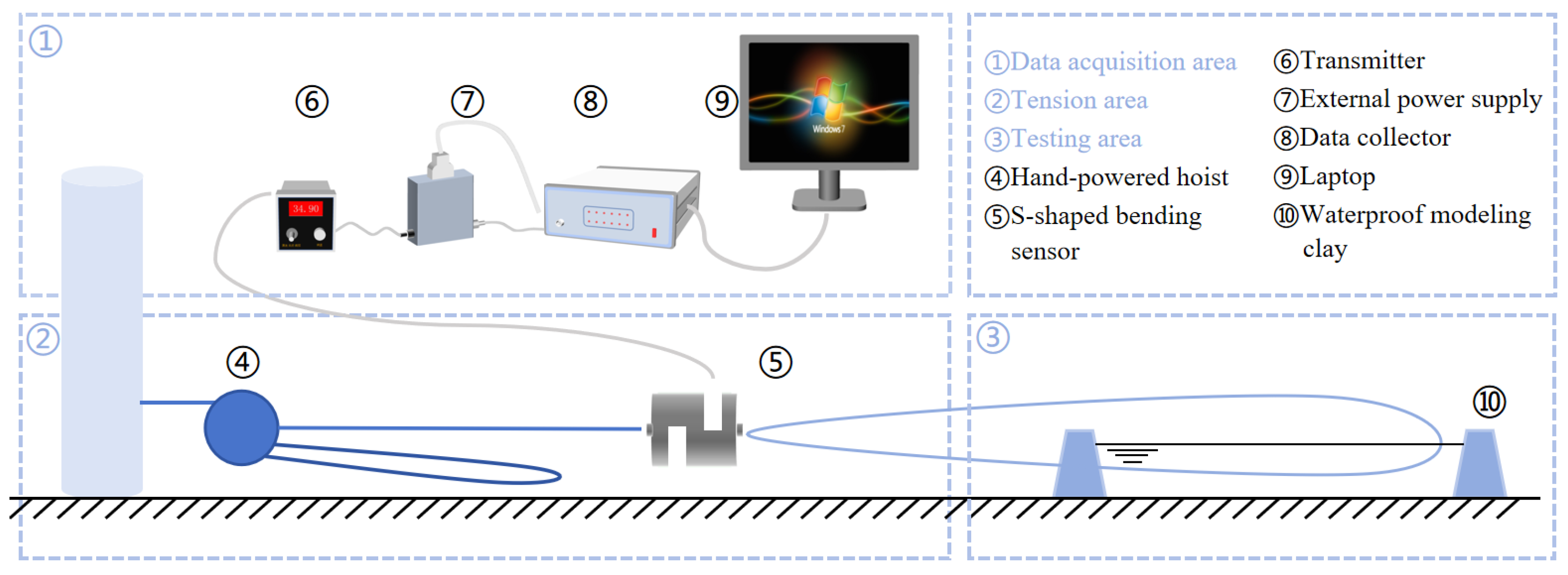 ①

⑥ ⑦ ⑧ ⑨

34. 90

Windows 7

①Data acquisition area
②Tension area
③Testing area
④Hand-powered hoist
⑤S-shaped bending sensor

⑥Transmitter
⑦External power supply
⑧Data collector
⑨Laptop
⑩Waterproof modeling clay

②

④

⑤

③

⑩